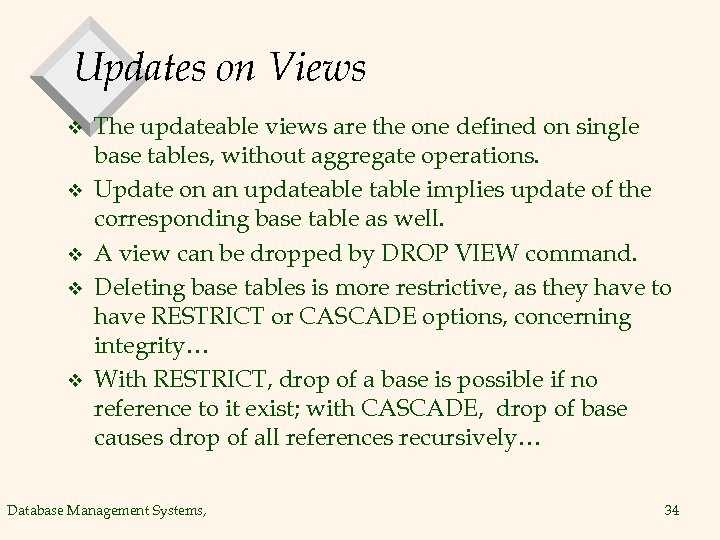 Updates on Views

❖ The updateable views are the one defined on single base tables, without aggregate operations.

❖ Update on an updateable table implies update of the corresponding base table as well.

❖ A view can be dropped by DROP VIEW command.

❖ Deleting base tables is more restrictive, as they have to have RESTRICT or CASCADE options, concerning integrity…

❖ With RESTRICT, drop of a base is possible if no reference to it exist; with CASCADE, drop of base causes drop of all references recursively…

Database Management Systems,

34